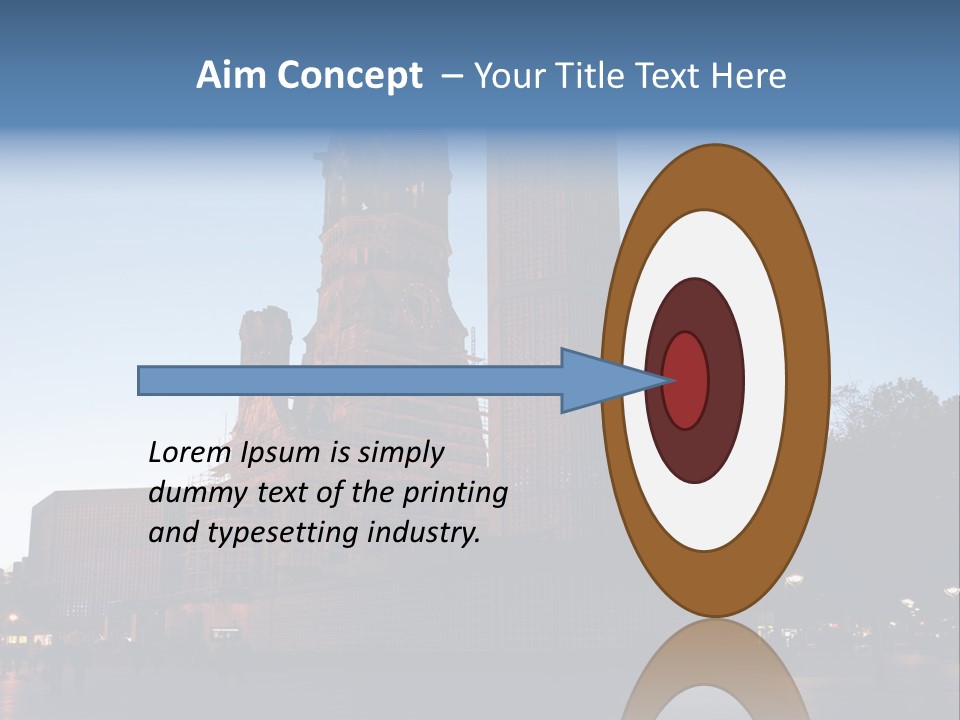 Aim Concept – Your Title Text Here

Lorem Ipsum is simply dummy text of the printing and typesetting industry.